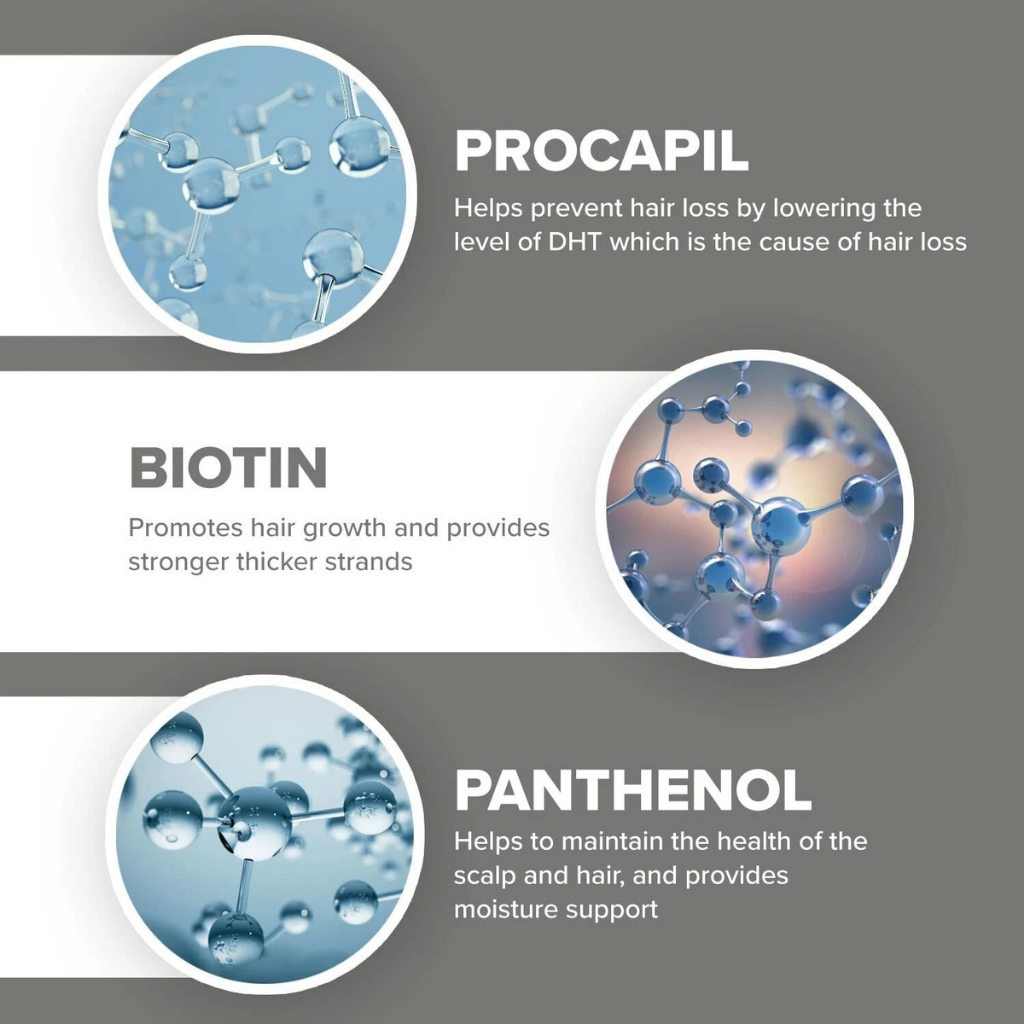 PROCAPIL
Helps prevent hair loss by lowering the level of DHT which is the cause of hair loss

BIOTIN
Promotes hair growth and provides stronger thicker strands

PANTHENOL
Helps to maintain the health of the scalp and hair, and provides moisture support